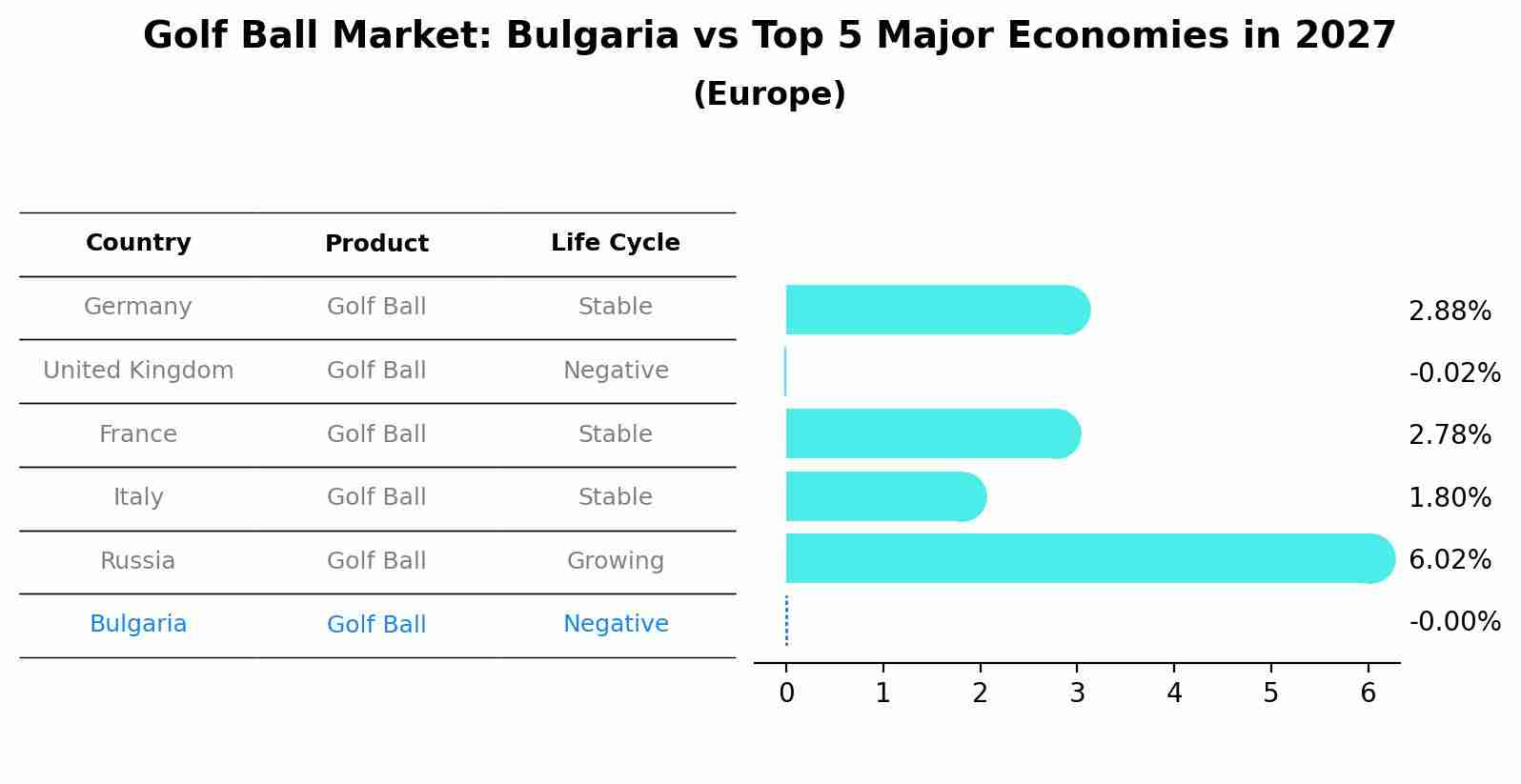 Golf Ball Market: Bulgaria vs Top 5 Major Economies in 2027
(Europe)

| Country | Product | Life Cycle |
|---|---|---|
| Germany | Golf Ball | Stable |
| United Kingdom | Golf Ball | Negative |
| France | Golf Ball | Stable |
| Italy | Golf Ball | Stable |
| Russia | Golf Ball | Growing |
| Bulgaria | Golf Ball | Negative |

2.88%
-0.02%
2.78%
1.80%
6.02%
-0.00%

0 1 2 3 4 5 6